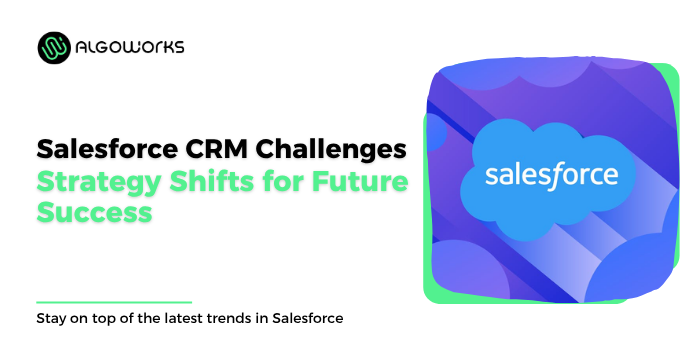 ALGOWORKS

Salesforce CRM Challenges
Strategy Shifts for Future Success

salesforce

Stay on top of the latest trends in Salesforce